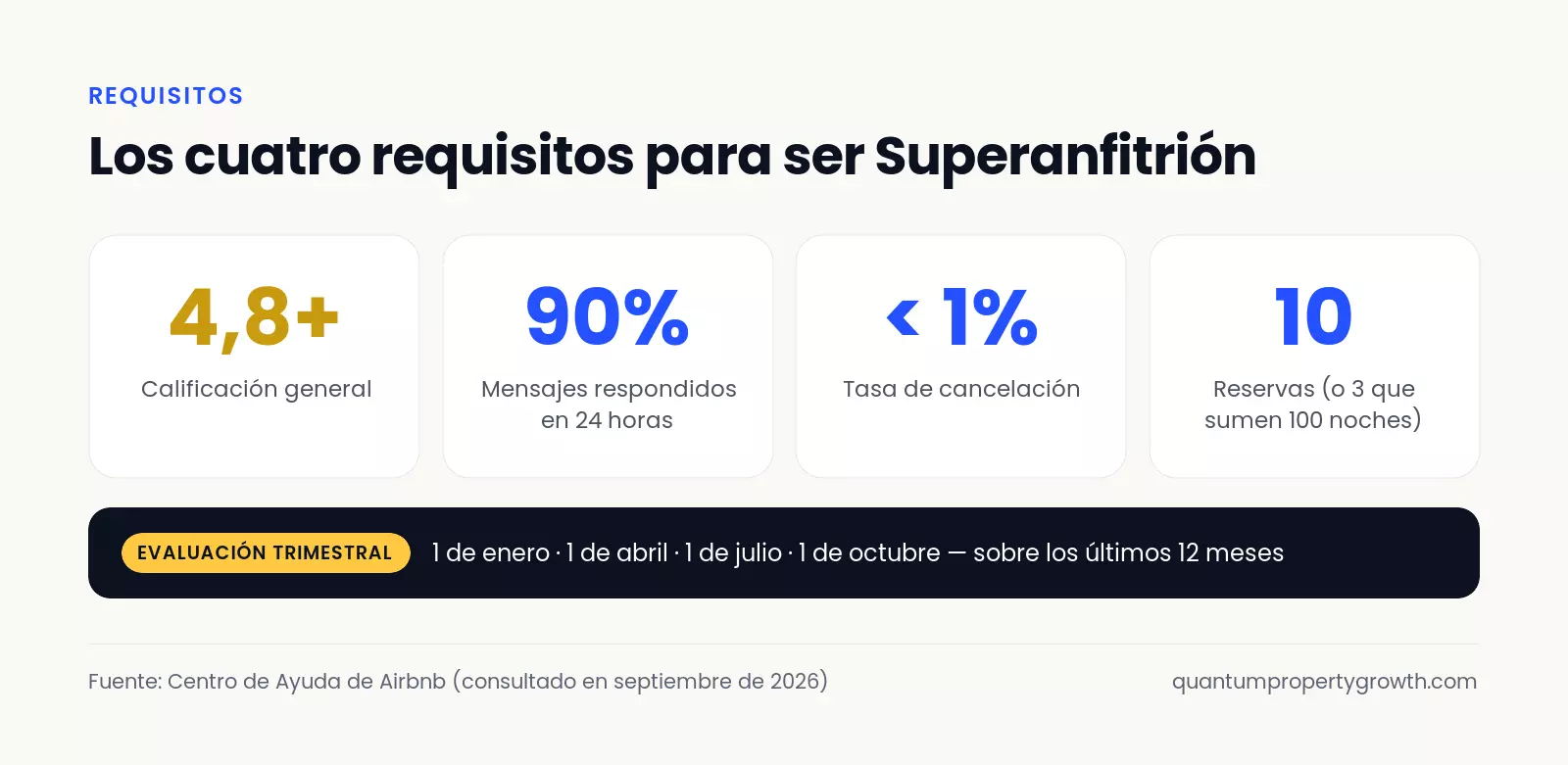 REQUISITOS

Los cuatro requisitos para ser Superanfitrión

4,8+
Calificación general

90%
Mensajes respondidos en 24 horas

< 1%
Tasa de cancelación

10
Reservas (o 3 que sumen 100 noches)

EVALUACIÓN TRIMESTRAL 1 de enero · 1 de abril · 1 de julio · 1 de octubre — sobre los últimos 12 meses

Fuente: Centro de Ayuda de Airbnb (consultado en septiembre de 2026)

quantumpropertygrowth.com